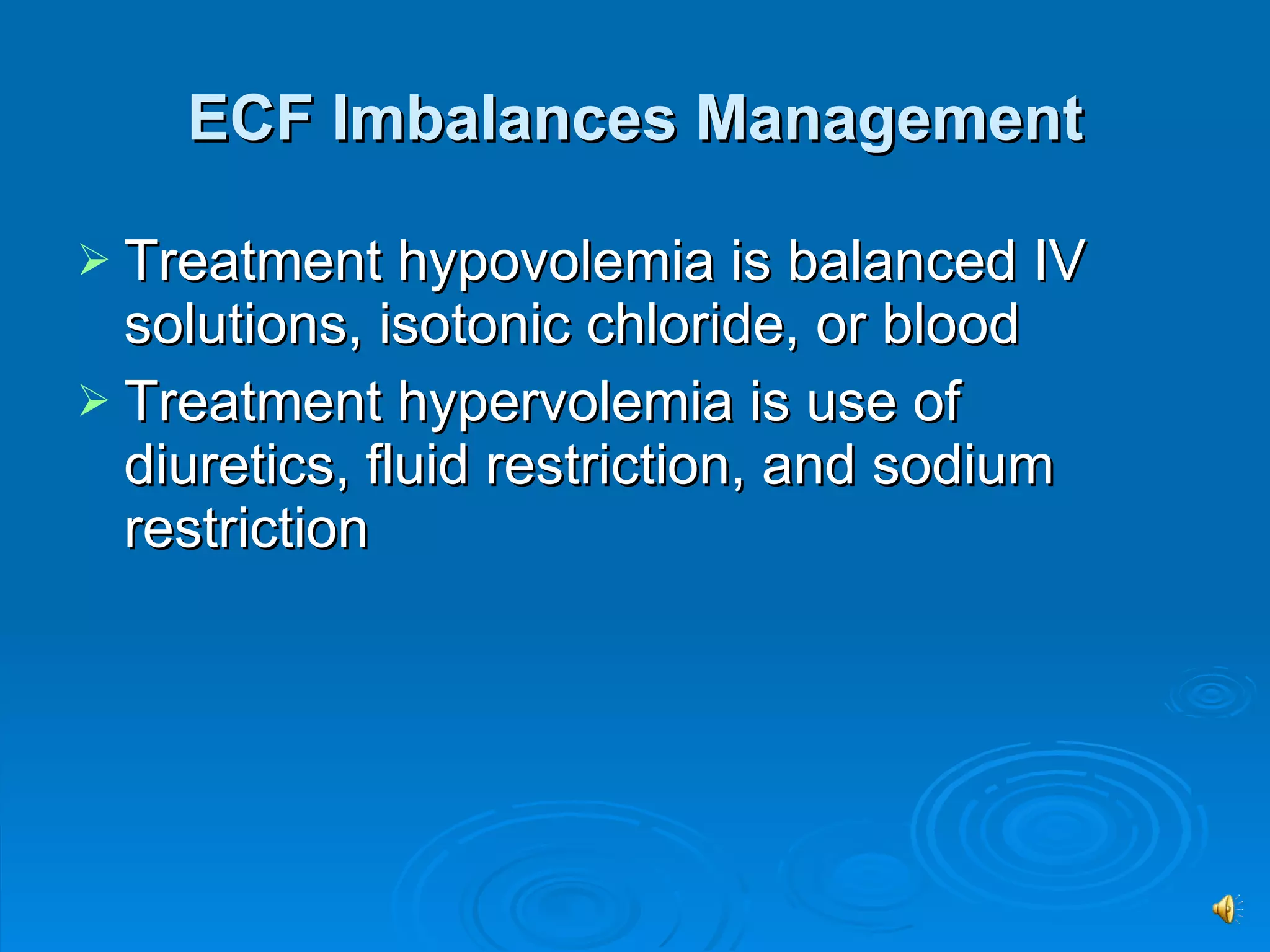 ECF Imbalances Management

➢ Treatment hypovolemia is balanced IV solutions, isotonic chloride, or blood

➢ Treatment hypervolemia is use of diuretics, fluid restriction, and sodium restriction